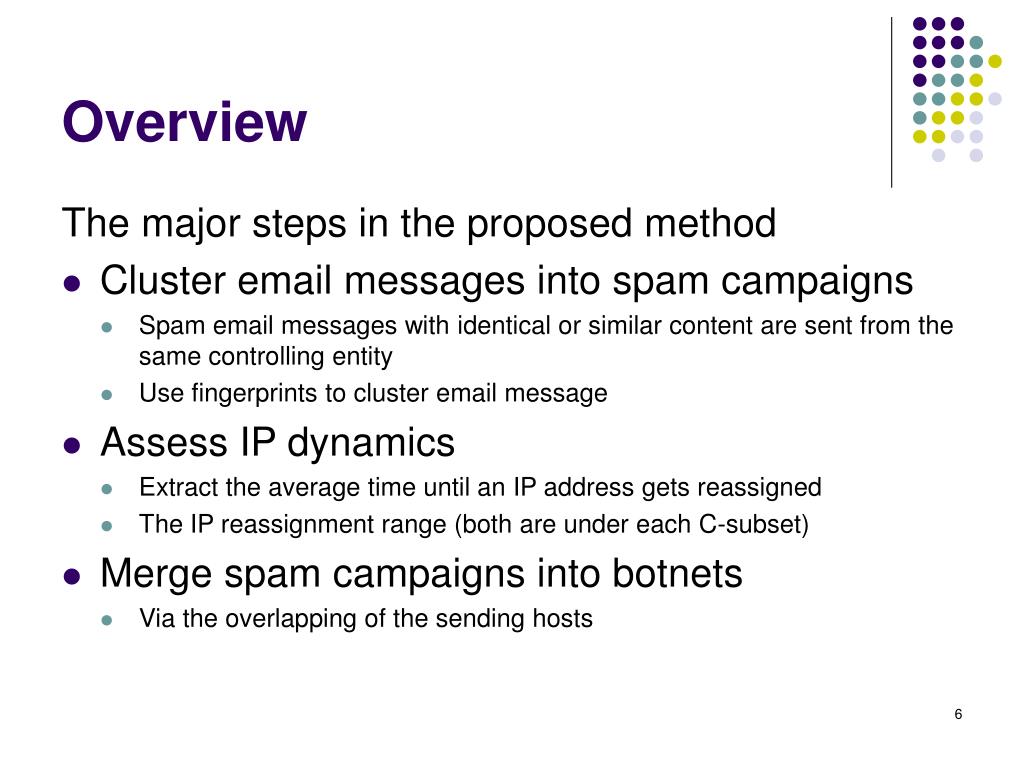 Overview

The major steps in the proposed method

- Cluster email messages into spam campaigns
  - Spam email messages with identical or similar content are sent from the same controlling entity
  - Use fingerprints to cluster email message
- Assess IP dynamics
  - Extract the average time until an IP address gets reassigned
  - The IP reassignment range (both are under each C-subset)
- Merge spam campaigns into botnets
  - Via the overlapping of the sending hosts

6